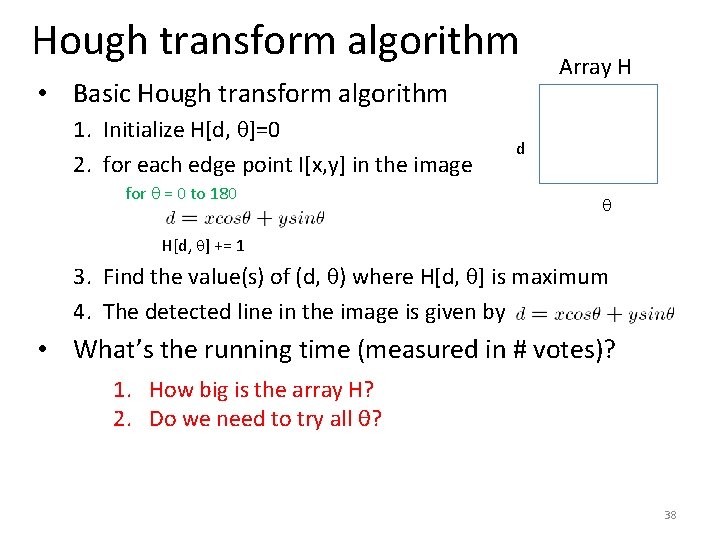 Hough transform algorithm

Array H

d

θ

• Basic Hough transform algorithm
1. Initialize H[d, θ]=0
2. for each edge point I[x,y] in the image
for θ = 0 to 180
$d = xcos\theta + ysin\theta$
H[d, θ] += 1
3. Find the value(s) of (d, θ) where H[d, θ] is maximum
4. The detected line in the image is given by $d = xcos\theta + ysin\theta$

• What's the running time (measured in # votes)?
1. How big is the array H?
2. Do we need to try all θ?

38